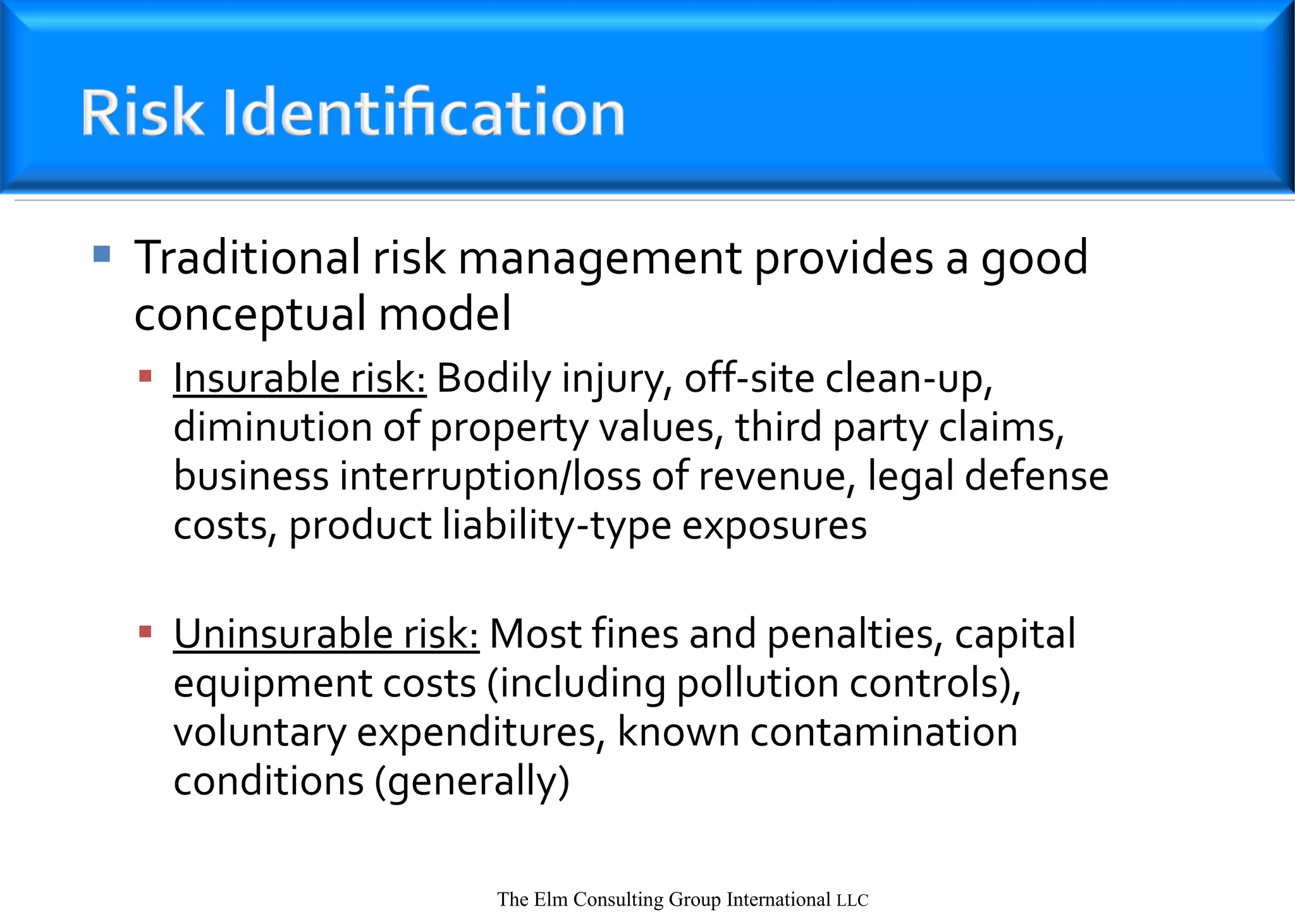 Risk Identification

Traditional risk management provides a good conceptual model

Insurable risk: Bodily injury, off-site clean-up, diminution of property values, third party claims, business interruption/loss of revenue, legal defense costs, product liability-type exposures

Uninsurable risk: Most fines and penalties, capital equipment costs (including pollution controls), voluntary expenditures, known contamination conditions (generally)

The Elm Consulting Group International LLC